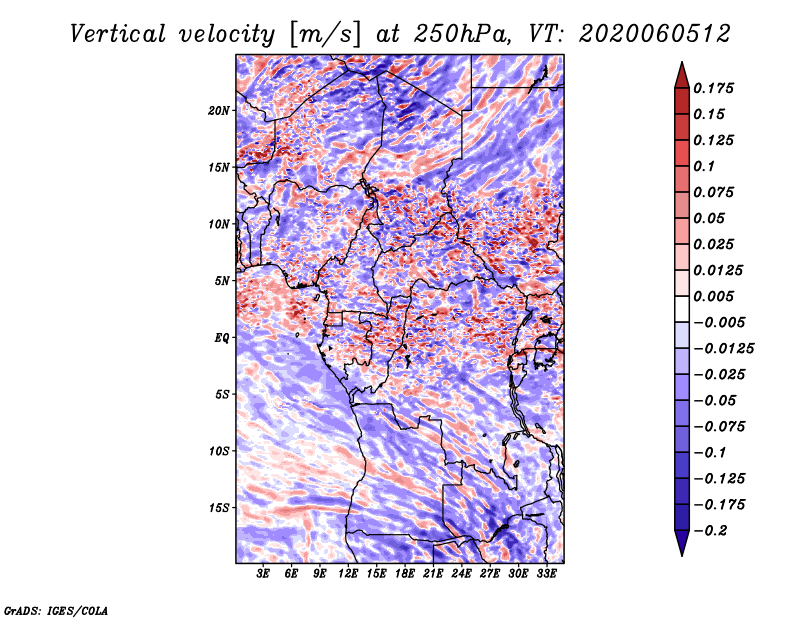 Vertical velocity [m/s] at 250hPa, VT: 2020060512

20N
15N
10N
5N
EQ
5S
10S
15S

3E 6E 9E 12E 15E 18E 21E 24E 27E 30E 33E

0.175
0.15
0.125
0.1
0.075
0.05
0.025
0.0125
0.005
−0.005
−0.0125
−0.025
−0.05
−0.075
−0.1
−0.125
−0.175
−0.2

GrADS: IGES/COLA